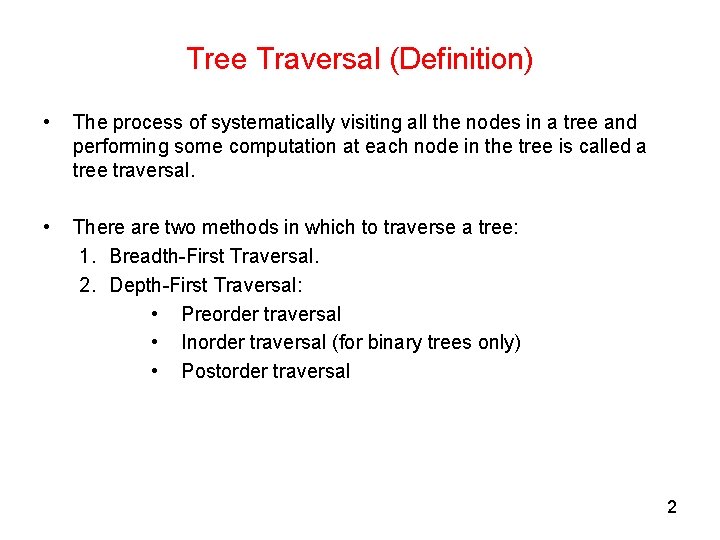 Tree Traversal (Definition)

• The process of systematically visiting all the nodes in a tree and performing some computation at each node in the tree is called a tree traversal.

• There are two methods in which to traverse a tree:
1. Breadth-First Traversal.
2. Depth-First Traversal:
• Preorder traversal
• Inorder traversal (for binary trees only)
• Postorder traversal

2